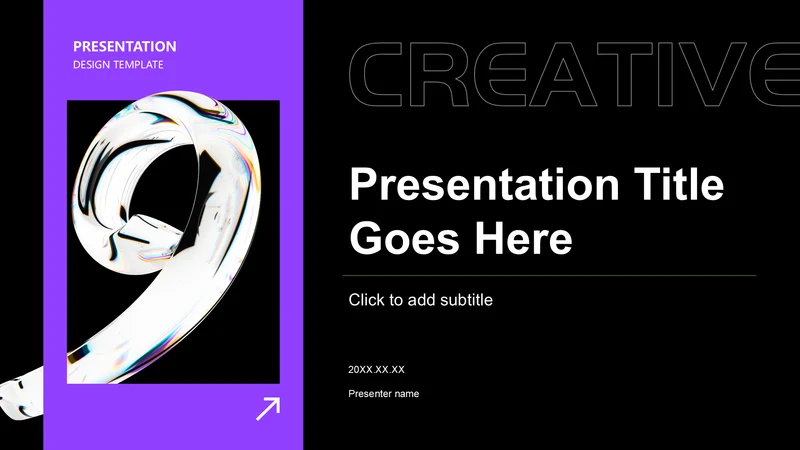 PRESENTATION
DESIGN TEMPLATE

CREATIVE

Presentation Title Goes Here

Click to add subtitle

20XX.XX.XX

Presenter name